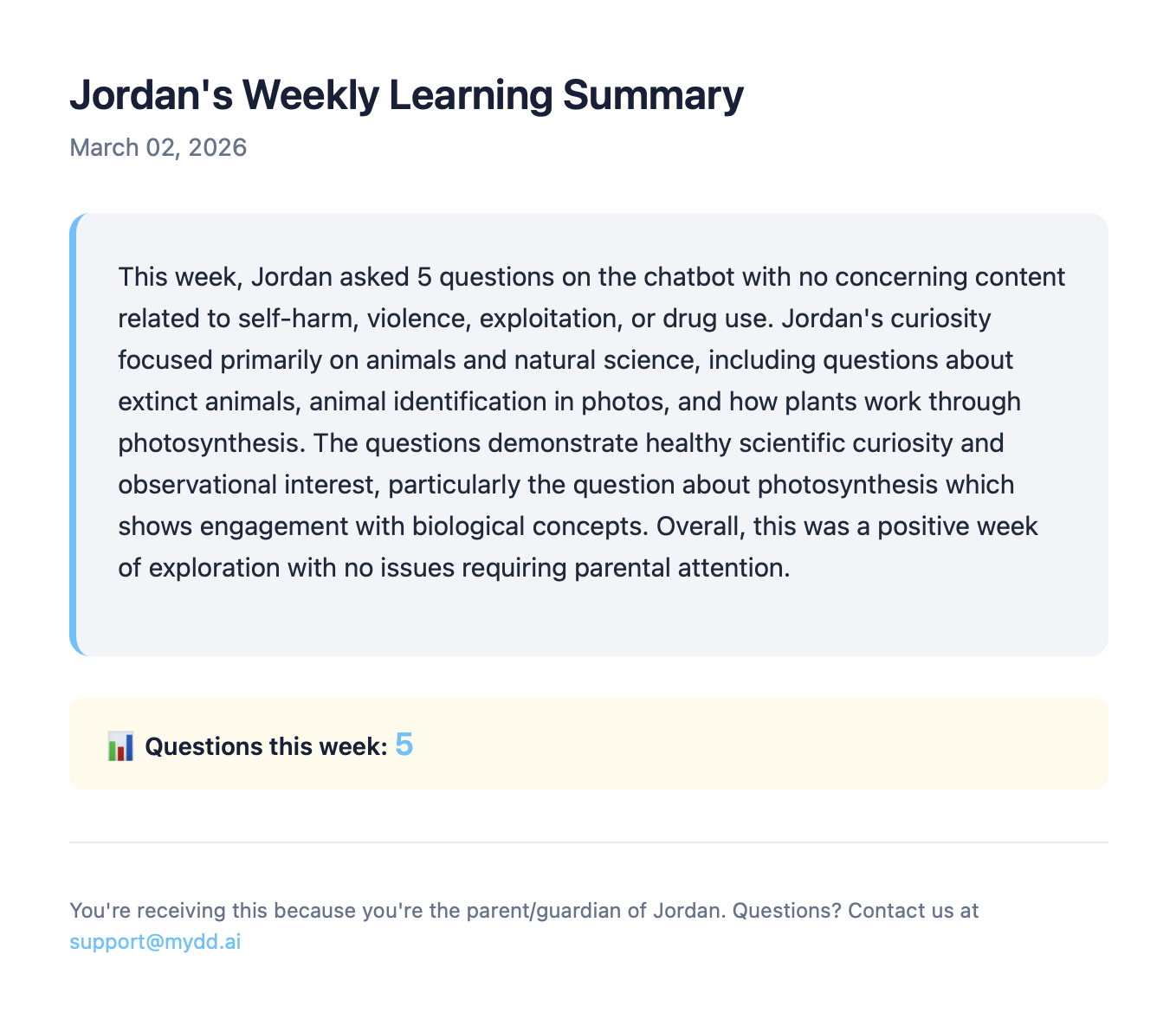 Jordan's Weekly Learning Summary

March 02, 2026

This week, Jordan asked 5 questions on the chatbot with no concerning content related to self-harm, violence, exploitation, or drug use. Jordan's curiosity focused primarily on animals and natural science, including questions about extinct animals, animal identification in photos, and how plants work through photosynthesis. The questions demonstrate healthy scientific curiosity and observational interest, particularly the question about photosynthesis which shows engagement with biological concepts. Overall, this was a positive week of exploration with no issues requiring parental attention.

📊 Questions this week: 5

You're receiving this because you're the parent/guardian of Jordan. Questions? Contact us at support@mydd.ai